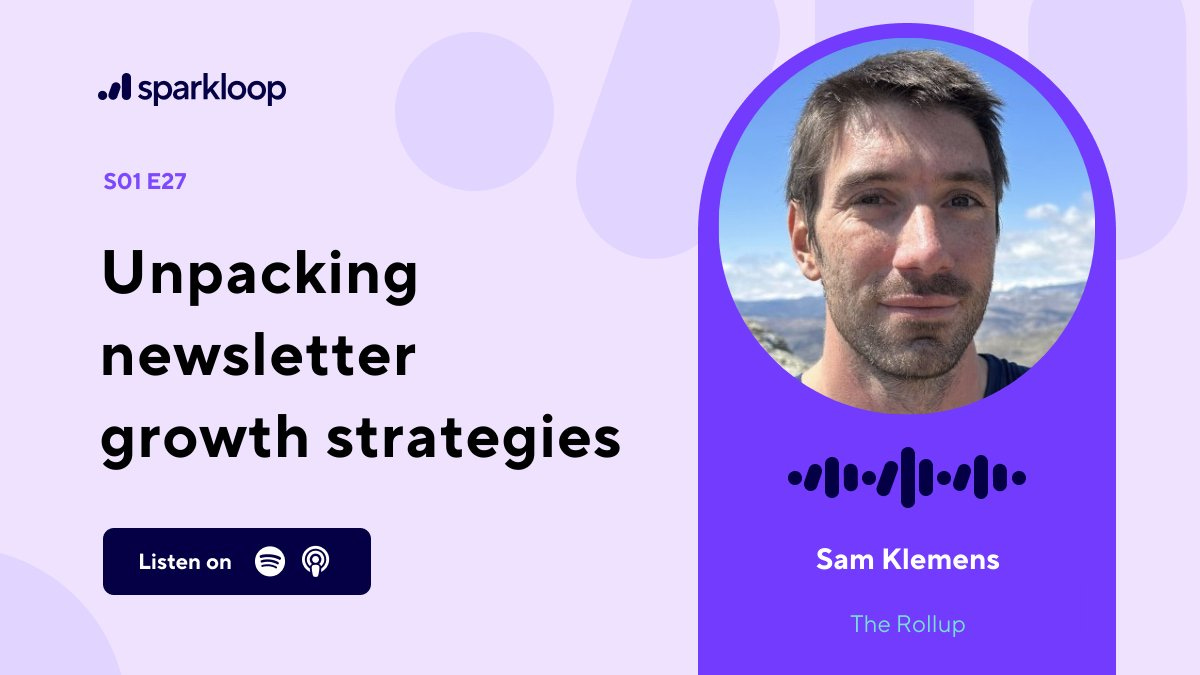 sparkloop

S01 E27

Unpacking newsletter growth strategies

Listen on

Sam Klemens

The Rollup